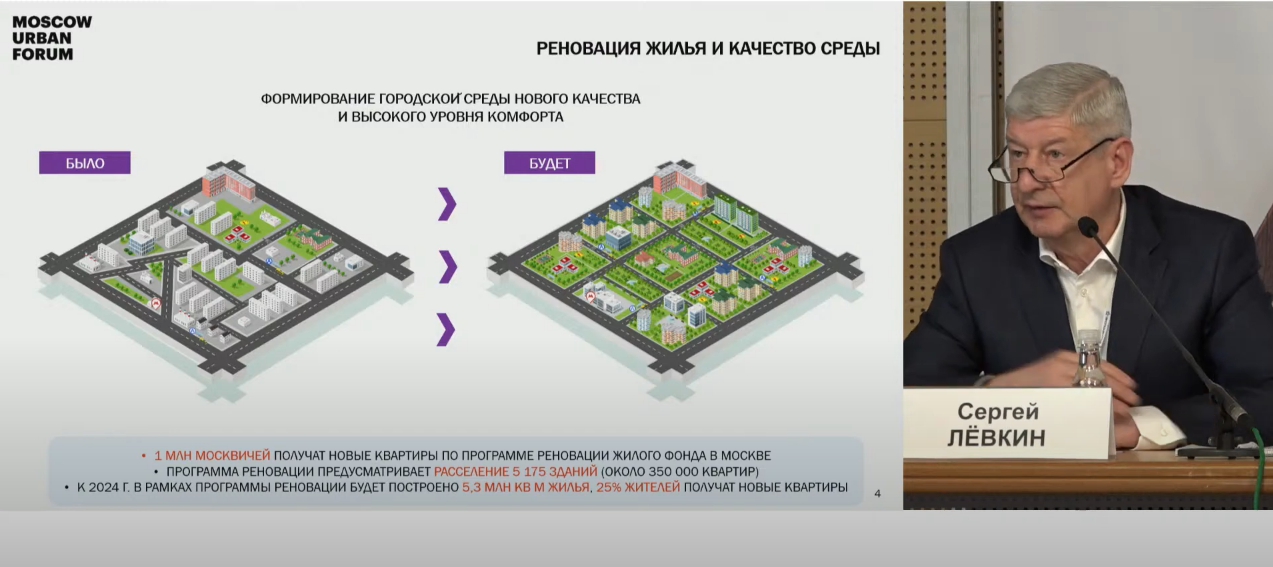 MOSCOW URBAN FORUM

РЕНОВАЦИЯ ЖИЛЬЯ И КАЧЕСТВО СРЕДЫ

ФОРМИРОВАНИЕ ГОРОДСКОЙ СРЕДЫ НОВОГО КАЧЕСТВА И ВЫСОКОГО УРОВНЯ КОМФОРТА

БЫЛО

БУДЕТ

• 1 МЛН МОСКВИЧЕЙ ПОЛУЧАТ НОВЫЕ КВАРТИРЫ ПО ПРОГРАММЕ РЕНОВАЦИИ ЖИЛОГО ФОНДА В МОСКВЕ
• ПРОГРАММА РЕНОВАЦИИ ПРЕДУСМАТРИВАЕТ РАССЕЛЕНИЕ 5 175 ЗДАНИЙ (ОКОЛО 350 000 КВАРТИР)
• К 2024 Г. В РАМКАХ ПРОГРАММЫ РЕНОВАЦИИ БУДЕТ ПОСТРОЕНО 5,3 МЛН КВ М ЖИЛЬЯ, 25% ЖИТЕЛЕЙ ПОЛУЧАТ НОВЫЕ КВАРТИРЫ

4

Сергей
ЛЁВКИН